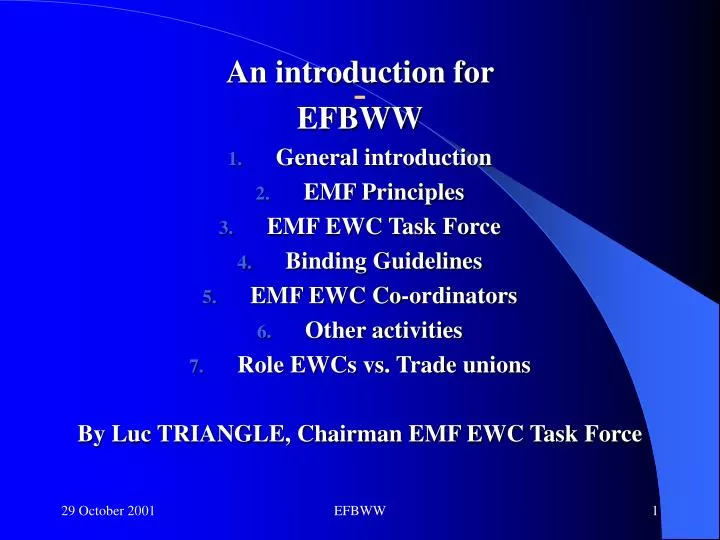 An introduction for
-
EFBWW

1. General introduction
2. EMF Principles
3. EMF EWC Task Force
4. Binding Guidelines
5. EMF EWC Co-ordinators
6. Other activities
7. Role EWCs vs. Trade unions

By Luc TRIANGLE, Chairman EMF EWC Task Force

29 October 2001 EFBWW 1